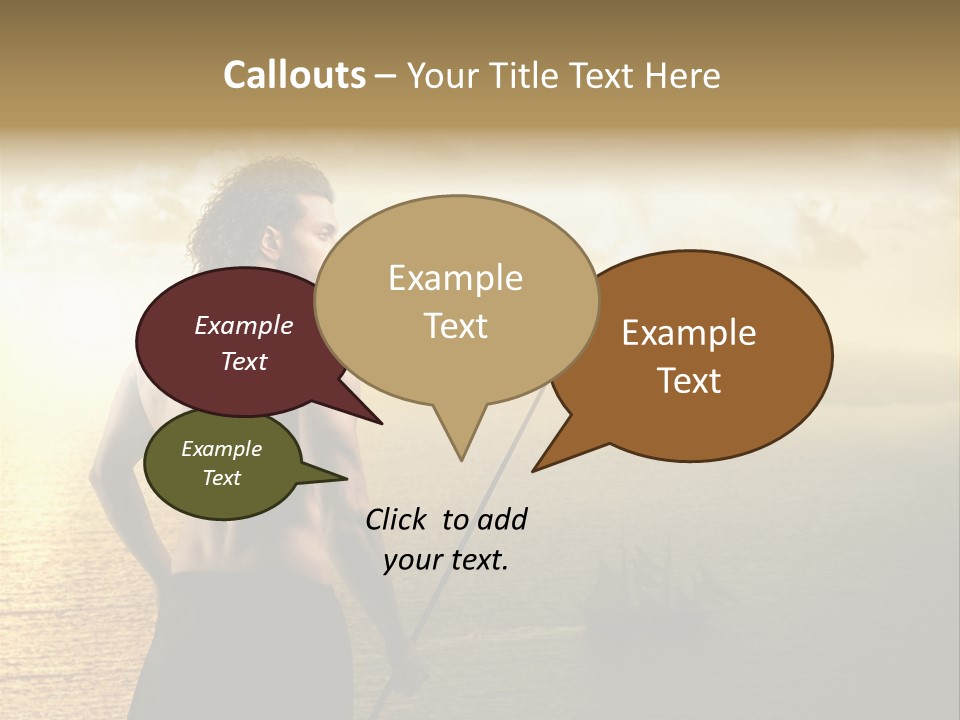 Callouts – Your Title Text Here

Example Text

Example Text

Example Text

Example Text

Click to add your text.